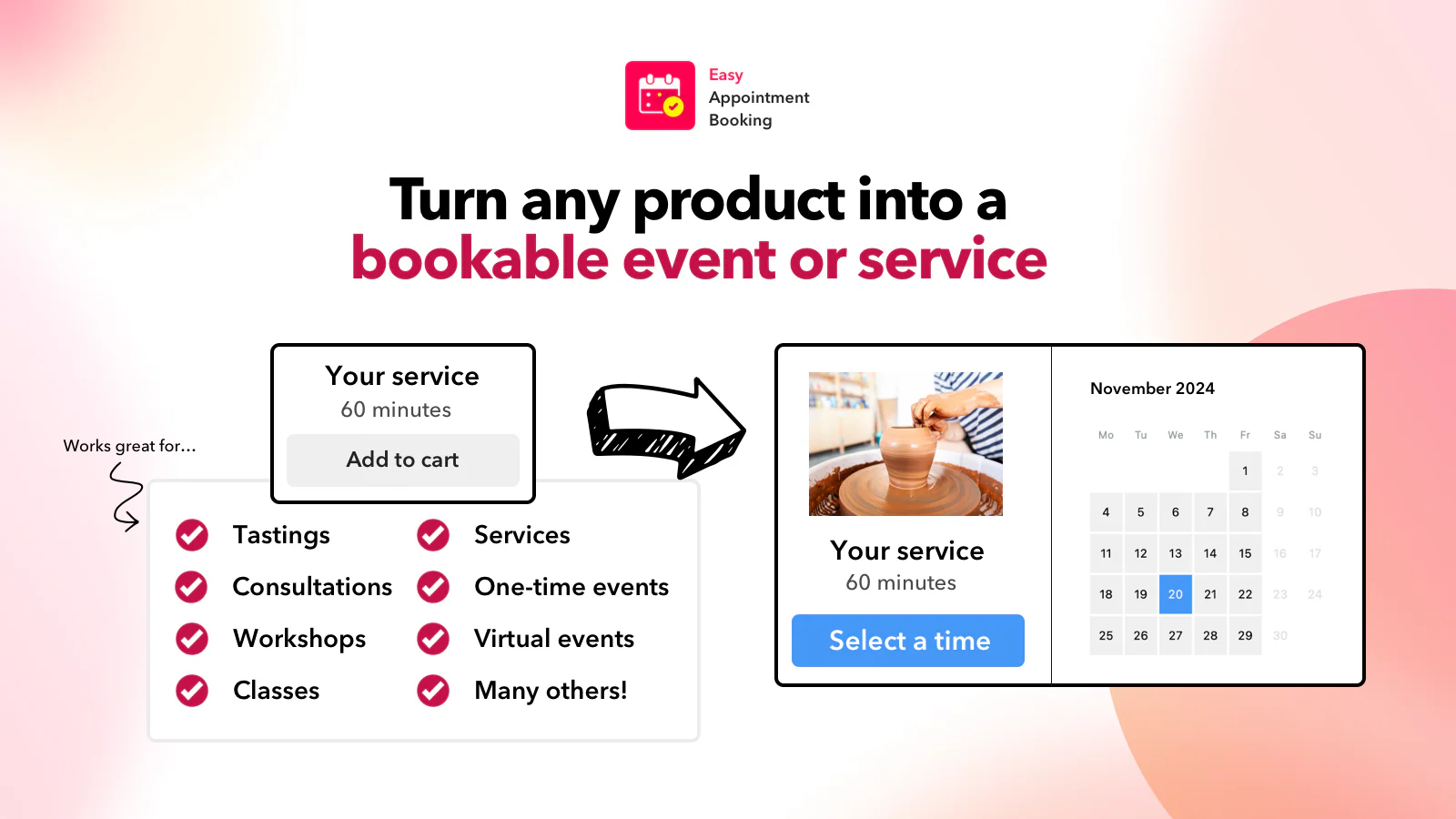 Easy
Appointment
Booking

Turn any product into a
bookable event or service

Your service
60 minutes
Add to cart

Works great for...

Tastings
Consultations
Workshops
Classes
Services
One-time events
Virtual events
Many others!

Your service
60 minutes
Select a time

November 2024

| Mo | Tu | We | Th | Fr | Sa | Su |
|---|---|---|---|---|---|---|
| | | | | 1 | 2 | 3 |
| 4 | 5 | 6 | 7 | 8 | 9 | 10 |
| 11 | 12 | 13 | 14 | 15 | 16 | 17 |
| 18 | 19 | 20 | 21 | 22 | 23 | 24 |
| 25 | 26 | 27 | 28 | 29 | 30 | |